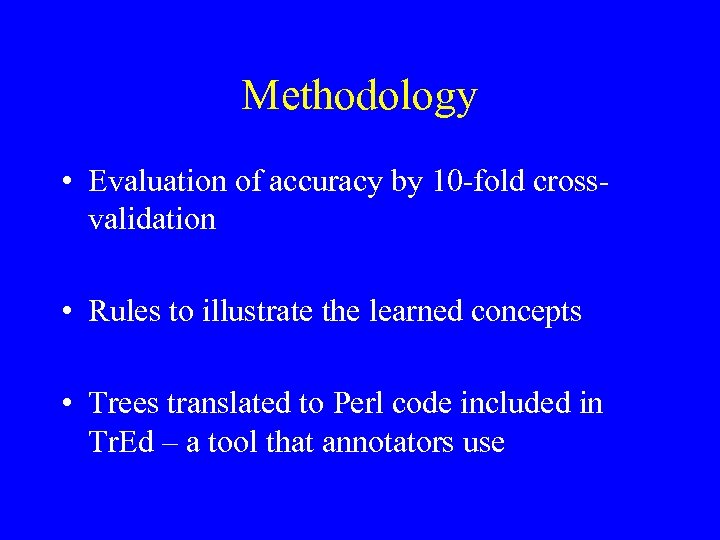 Methodology

• Evaluation of accuracy by 10-fold cross-validation

• Rules to illustrate the learned concepts

• Trees translated to Perl code included in TrEd – a tool that annotators use